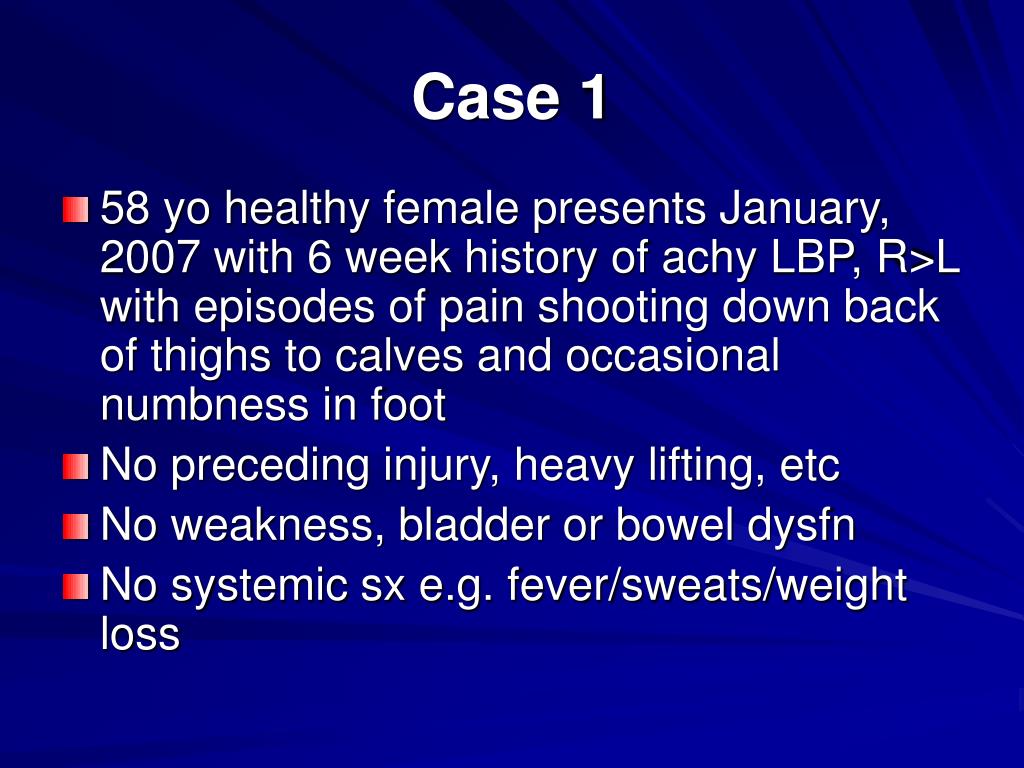 Case 1

58 yo healthy female presents January, 2007 with 6 week history of achy LBP, R>L with episodes of pain shooting down back of thighs to calves and occasional numbness in foot

No preceding injury, heavy lifting, etc

No weakness, bladder or bowel dysfn

No systemic sx e.g. fever/sweats/weight loss